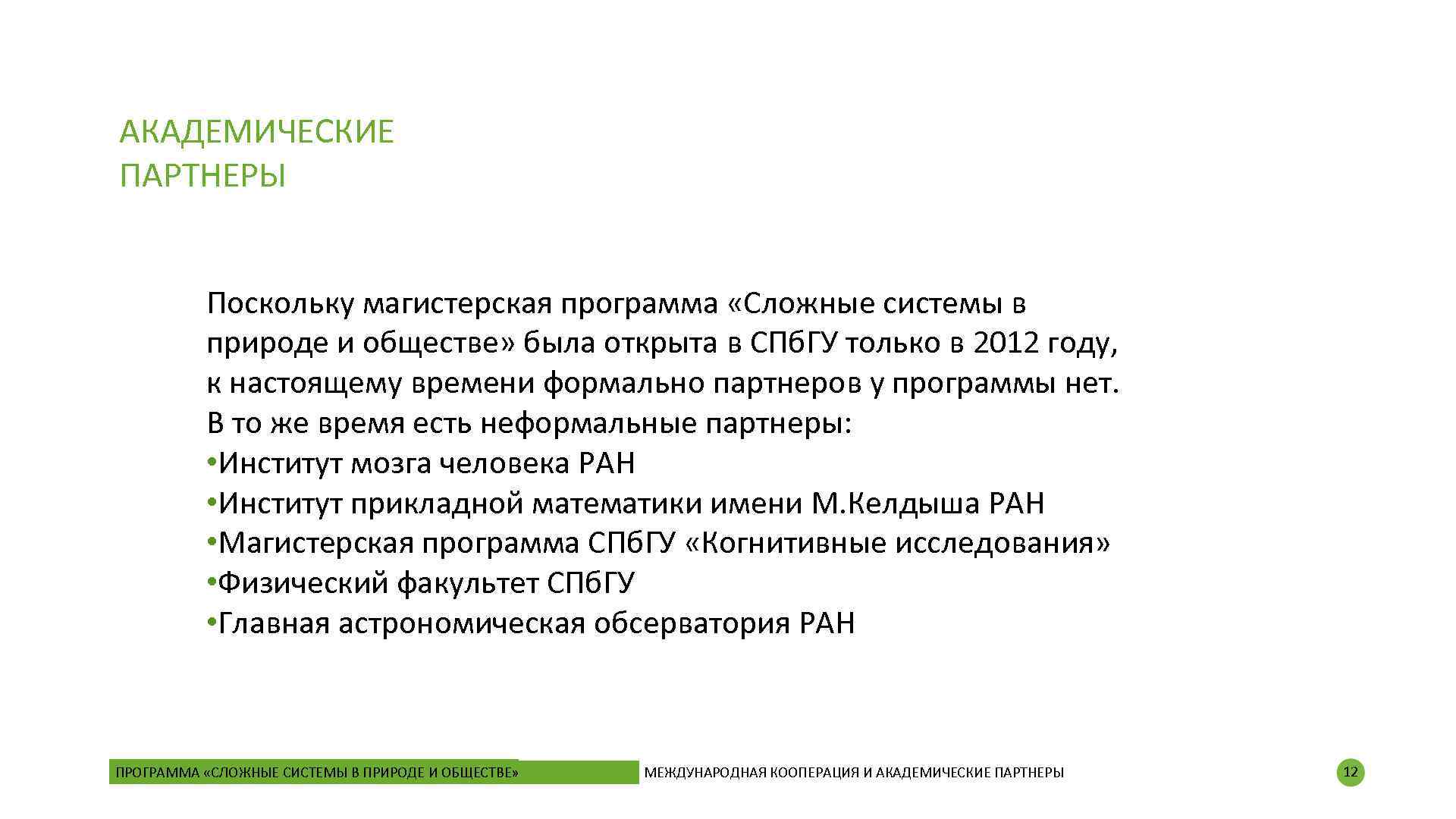 АКАДЕМИЧЕСКИЕ ПАРТНЕРЫ

Поскольку магистерская программа «Сложные системы в природе и обществе» была открыта в СПбГУ только в 2012 году, к настоящему времени формально партнеров у программы нет. В то же время есть неформальные партнеры:
•Институт мозга человека РАН
•Институт прикладной математики имени М.Келдыша РАН
•Магистерская программа СПбГУ «Когнитивные исследования»
•Физический факультет СПбГУ
•Главная астрономическая обсерватория РАН

ПРОГРАММА «СЛОЖНЫЕ СИСТЕМЫ В ПРИРОДЕ И ОБЩЕСТВЕ» МЕЖДУНАРОДНАЯ КООПЕРАЦИЯ И АКАДЕМИЧЕСКИЕ ПАРТНЕРЫ 12